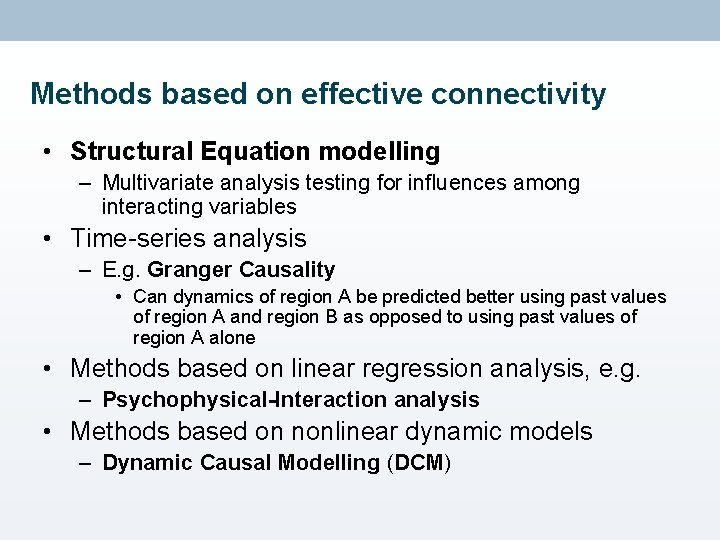 Methods based on effective connectivity

• Structural Equation modelling
  – Multivariate analysis testing for influences among interacting variables
• Time-series analysis
  – E.g. Granger Causality
    • Can dynamics of region A be predicted better using past values of region A and region B as opposed to using past values of region A alone
• Methods based on linear regression analysis, e.g.
  – Psychophysical-Interaction analysis
• Methods based on nonlinear dynamic models
  – Dynamic Causal Modelling (DCM)